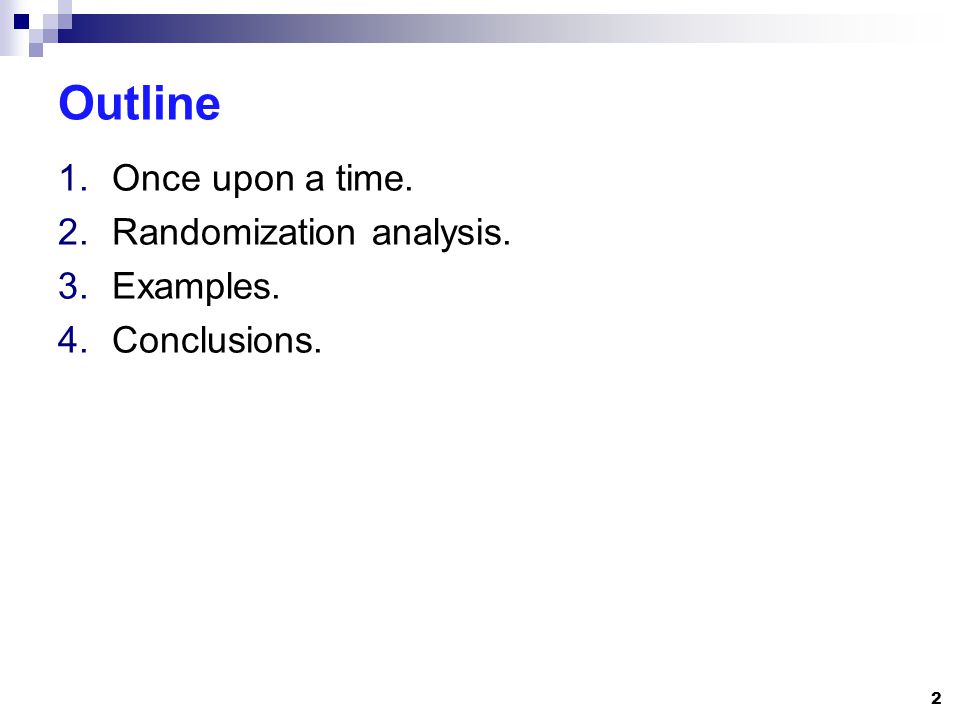 Outline

1. Once upon a time.
2. Randomization analysis.
3. Examples.
4. Conclusions.

2